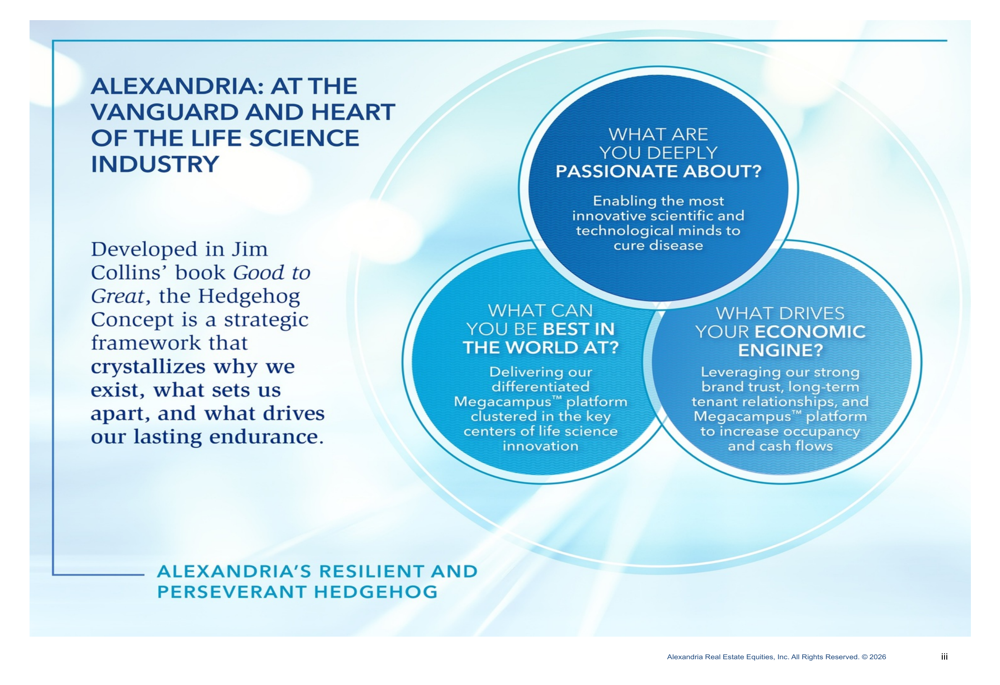 ALEXANDRIA: AT THE VANGUARD AND HEART OF THE LIFE SCIENCE INDUSTRY

Developed in Jim Collins' book Good to Great, the Hedgehog Concept is a strategic framework that crystallizes why we exist, what sets us apart, and what drives our lasting endurance.

WHAT ARE YOU DEEPLY PASSIONATE ABOUT?

Enabling the most innovative scientific and technological minds to cure disease

WHAT CAN YOU BE BEST IN THE WORLD AT?

Delivering our differentiated Megacampus™ platform clustered in the key centers of life science innovation

WHAT DRIVES YOUR ECONOMIC ENGINE?

Leveraging our strong brand trust, long-term tenant relationships, and Megacampus™ platform to increase occupancy and cash flows

ALEXANDRIA'S RESILIENT AND PERSEVERANT HEDGEHOG

Alexandria Real Estate Equities, Inc. All Rights Reserved. © 2026

iii